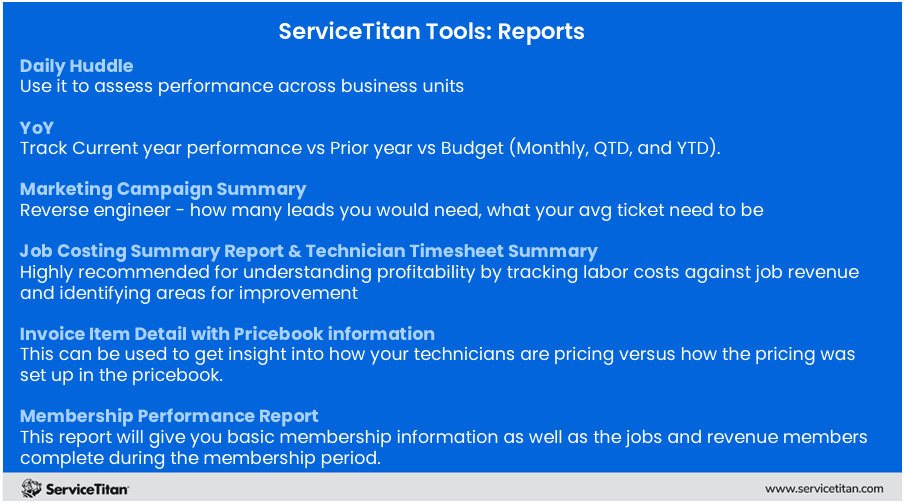 ServiceTitan Tools: Reports

Daily Huddle
Use it to assess performance across business units

YoY
Track Current year performance vs Prior year vs Budget (Monthly, QTD, and YTD).

Marketing Campaign Summary
Reverse engineer - how many leads you would need, what your avg ticket need to be

Job Costing Summary Report & Technician Timesheet Summary
Highly recommended for understanding profitability by tracking labor costs against job revenue and identifying areas for improvement

Invoice Item Detail with Pricebook information
This can be used to get insight into how your technicians are pricing versus how the pricing was set up in the pricebook.

Membership Performance Report
This report will give you basic membership information as well as the jobs and revenue members complete during the membership period.

ServiceTitan

www.servicetitan.com